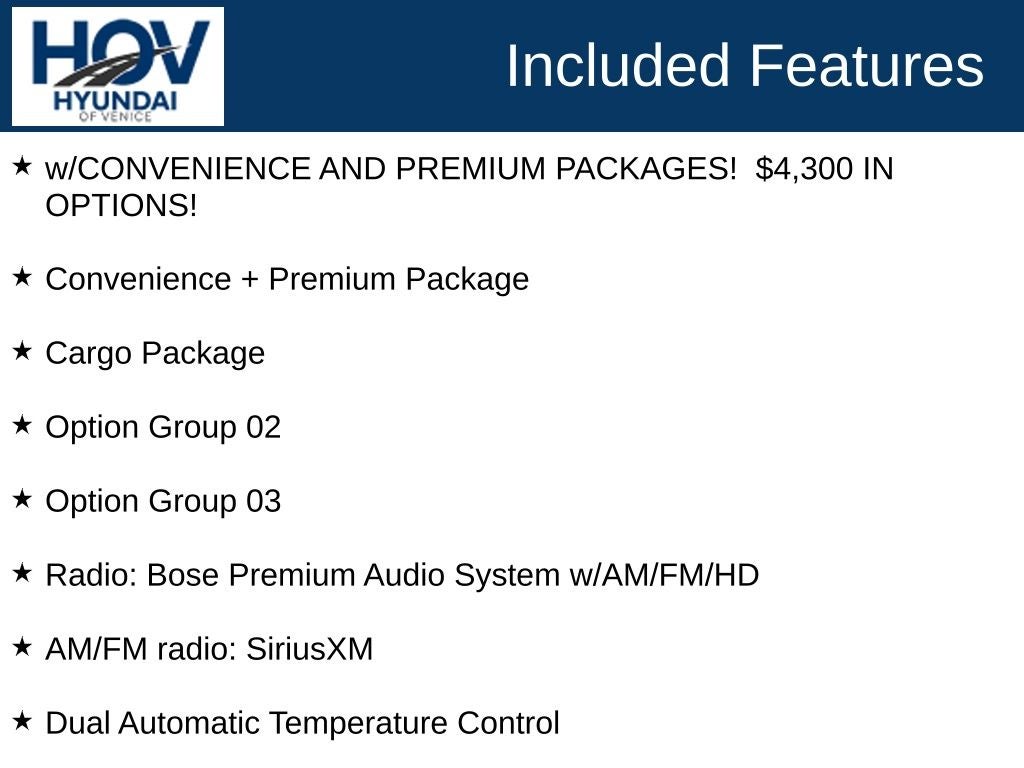 HOV
HYUNDAI
OF VENICE

Included Features

★ w/CONVENIENCE AND PREMIUM PACKAGES! $4,300 IN OPTIONS!

★ Convenience + Premium Package

★ Cargo Package

★ Option Group 02

★ Option Group 03

★ Radio: Bose Premium Audio System w/AM/FM/HD

★ AM/FM radio: SiriusXM

★ Dual Automatic Temperature Control